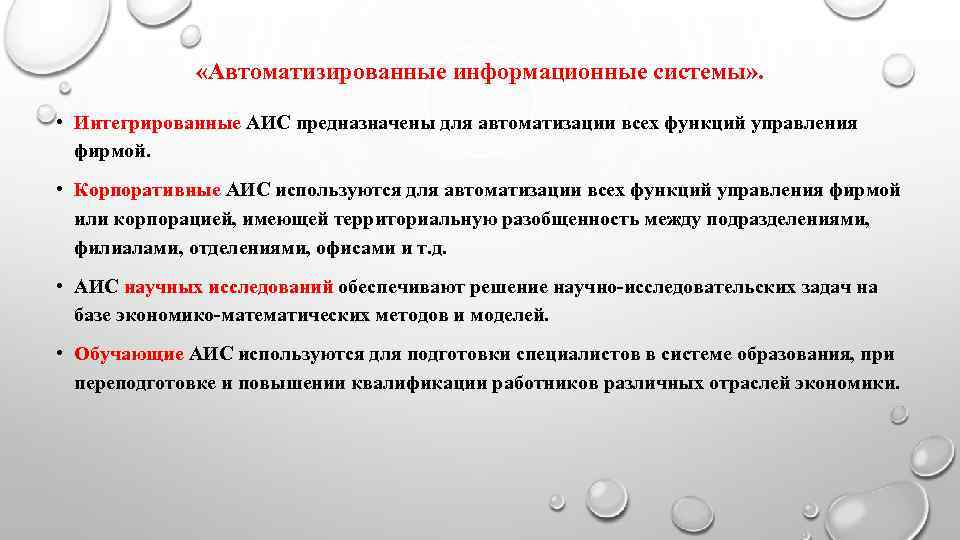 «Автоматизированные информационные системы».

• Интегрированные АИС предназначены для автоматизации всех функций управления фирмой.

• Корпоративные АИС используются для автоматизации всех функций управления фирмой или корпорацией, имеющей территориальную разобщенность между подразделениями, филиалами, отделениями, офисами и т.д.

• АИС научных исследований обеспечивают решение научно-исследовательских задач на базе экономико-математических методов и моделей.

• Обучающие АИС используются для подготовки специалистов в системе образования, при переподготовке и повышении квалификации работников различных отраслей экономики.